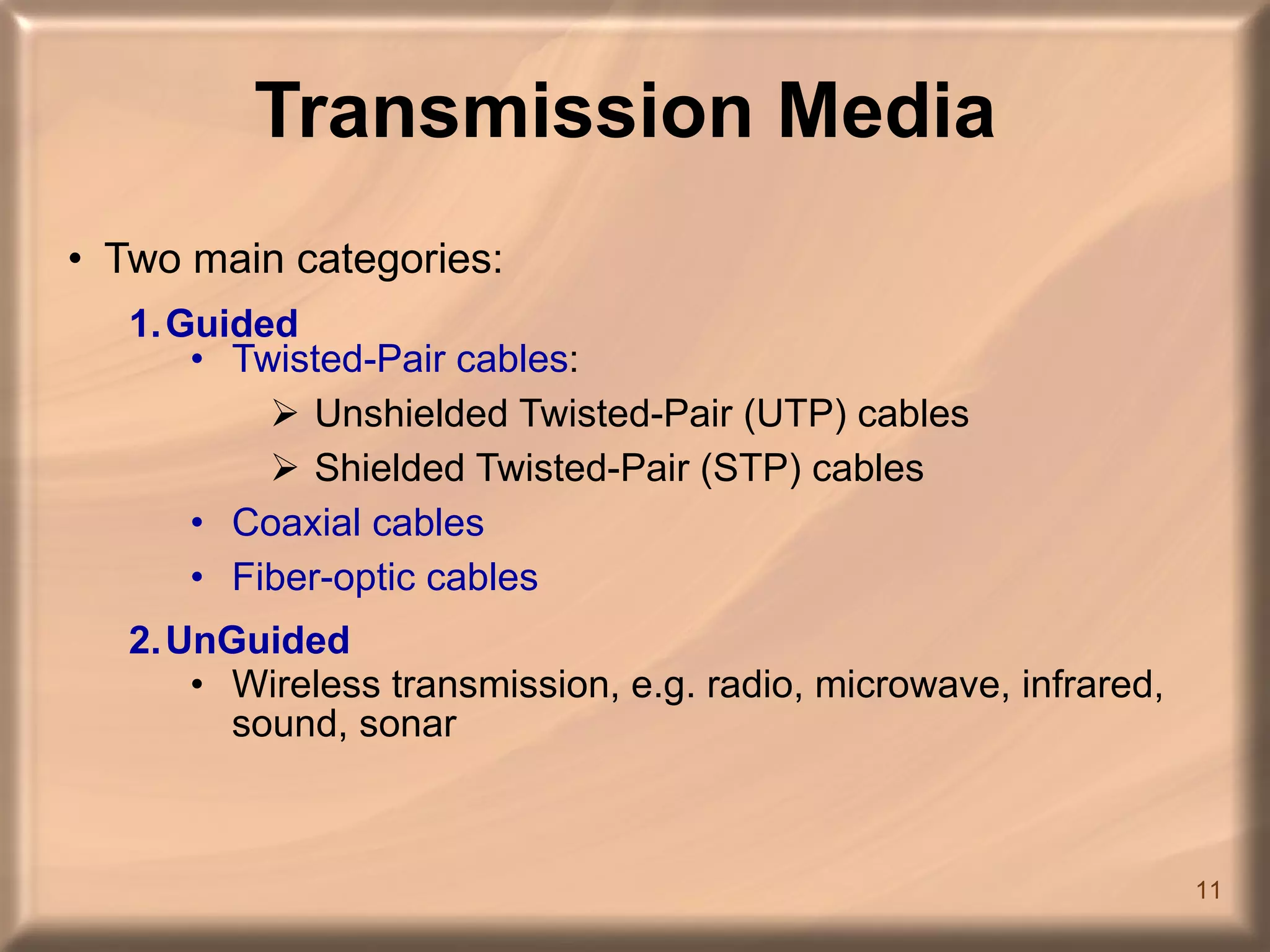 Transmission Media

• Two main categories:

1. Guided
• Twisted-Pair cables:
➢ Unshielded Twisted-Pair (UTP) cables
➢ Shielded Twisted-Pair (STP) cables
• Coaxial cables
• Fiber-optic cables

2. UnGuided
• Wireless transmission, e.g. radio, microwave, infrared, sound, sonar

11